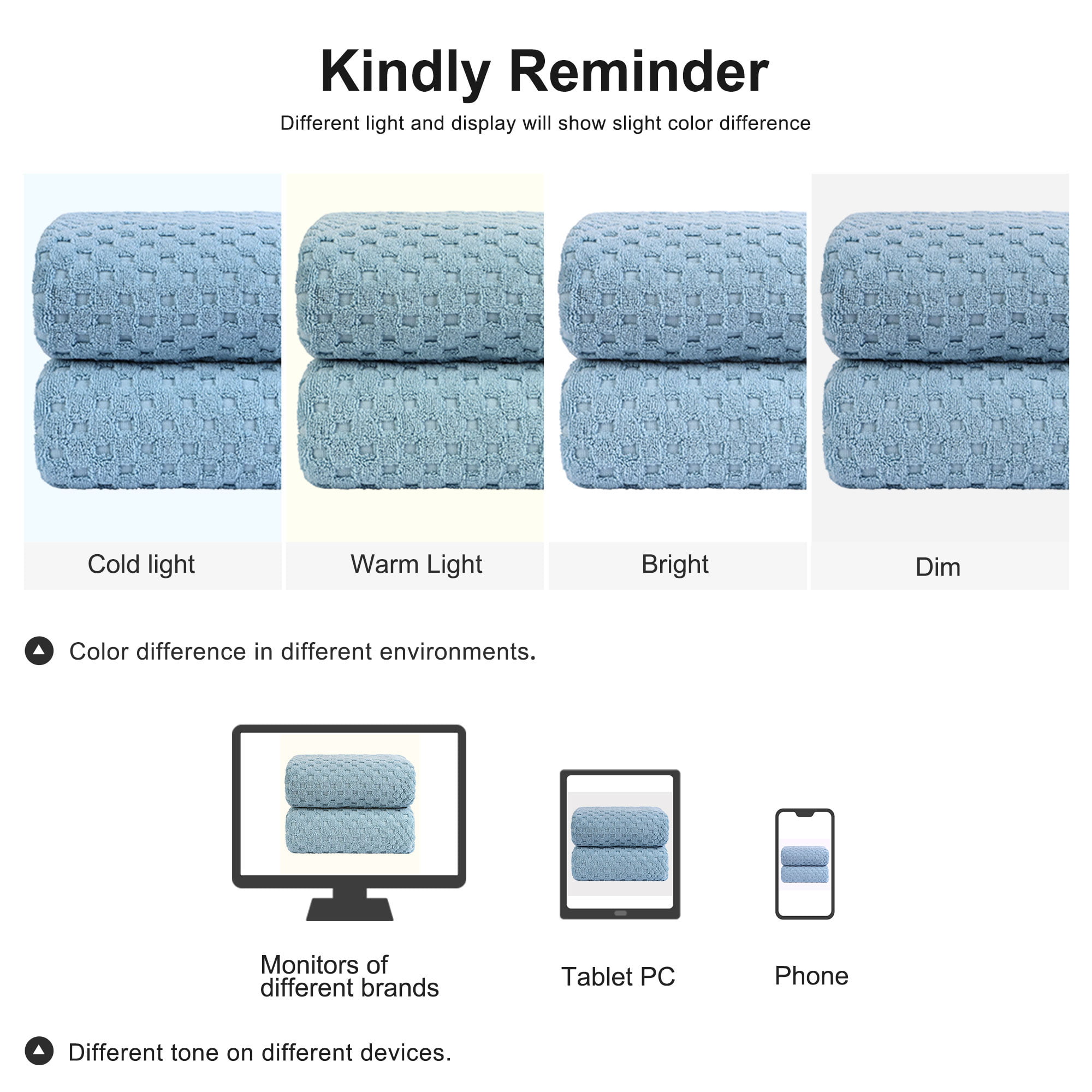 Kindly Reminder

Different light and display will show slight color difference

Cold light

Warm Light

Bright

Dim

Color difference in different environments.

Monitors of different brands

Tablet PC

Phone

Different tone on different devices.